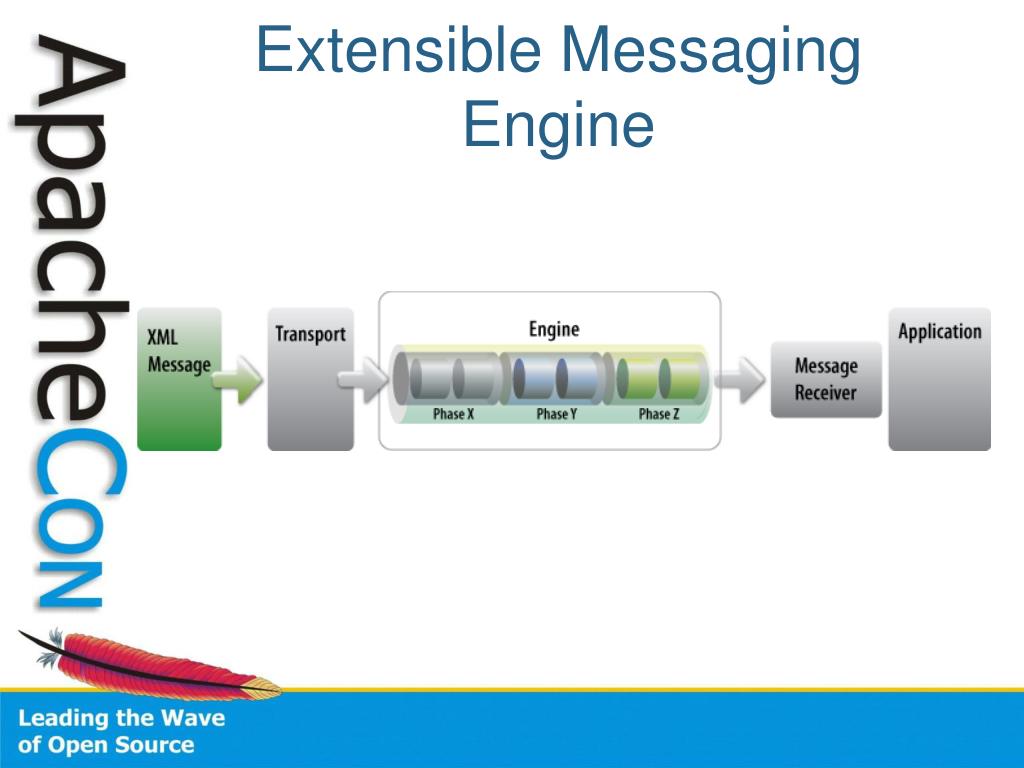 ApacheCon

Extensible Messaging Engine

XML Message

Transport

Engine

Phase X

Phase Y

Phase Z

Message Receiver

Application

Leading the Wave of Open Source